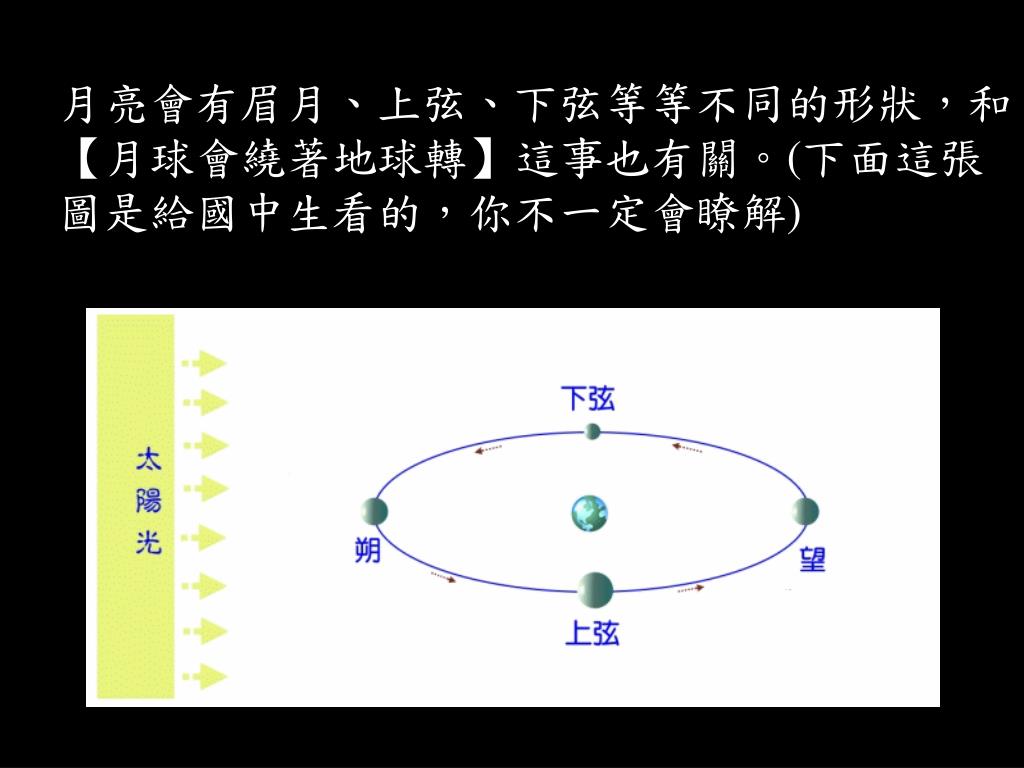 月亮會有眉月、上弦、下弦等等不同的形狀，和【月球會繞著地球轉】這事也有關。(下面這張圖是給國中生看的，你不一定會瞭解)

太陽光

下弦

朔

望

上弦